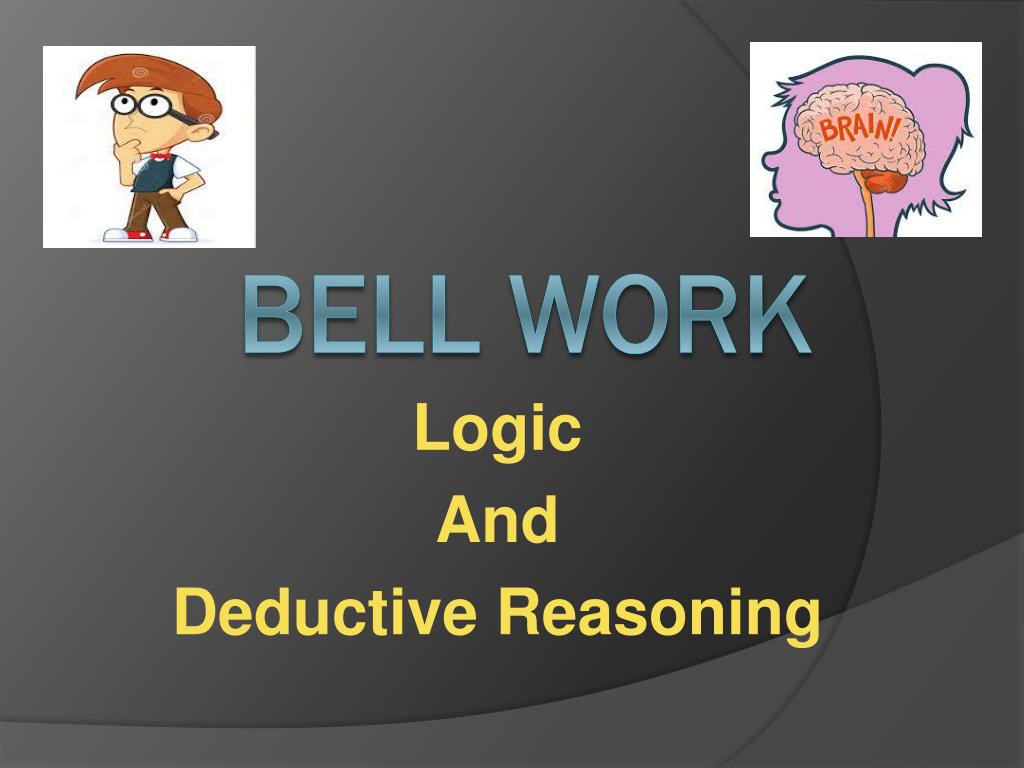 BRAIN!

BELL WORK

Logic
And
Deductive Reasoning